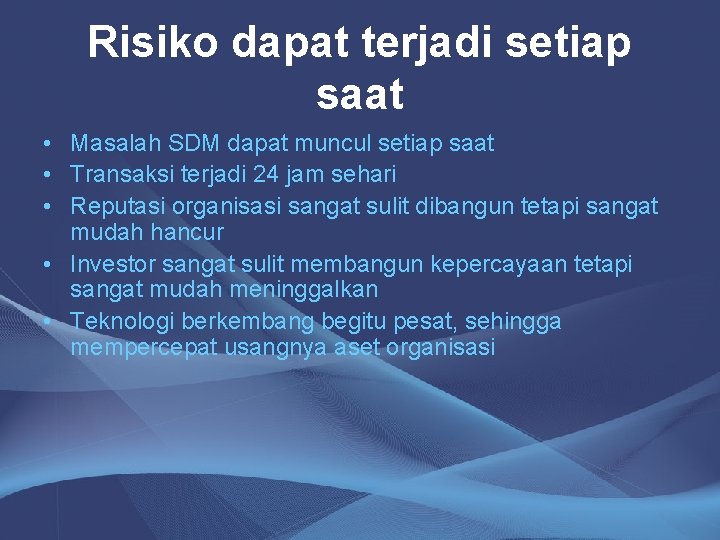 Risiko dapat terjadi setiap saat

• Masalah SDM dapat muncul setiap saat
• Transaksi terjadi 24 jam sehari
• Reputasi organisasi sangat sulit dibangun tetapi sangat mudah hancur
• Investor sangat sulit membangun kepercayaan tetapi sangat mudah meninggalkan
• Teknologi berkembang begitu pesat, sehingga mempercepat usangnya aset organisasi